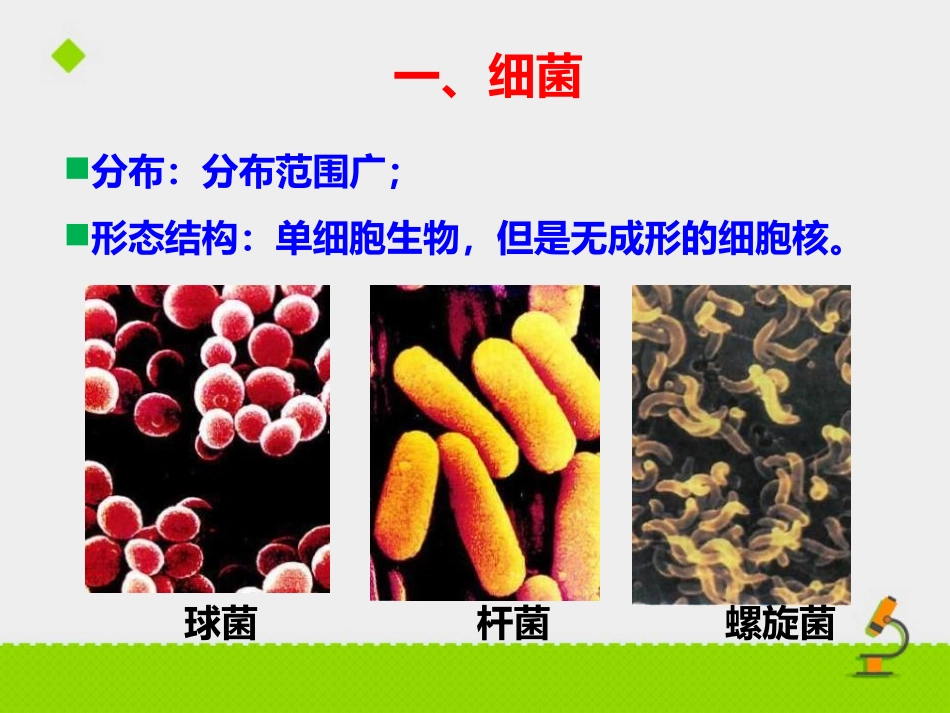 一、细菌

■分布：分布范围广；

■形态结构：单细胞生物，但是无成形的细胞核。

球菌

杆菌

螺旋菌